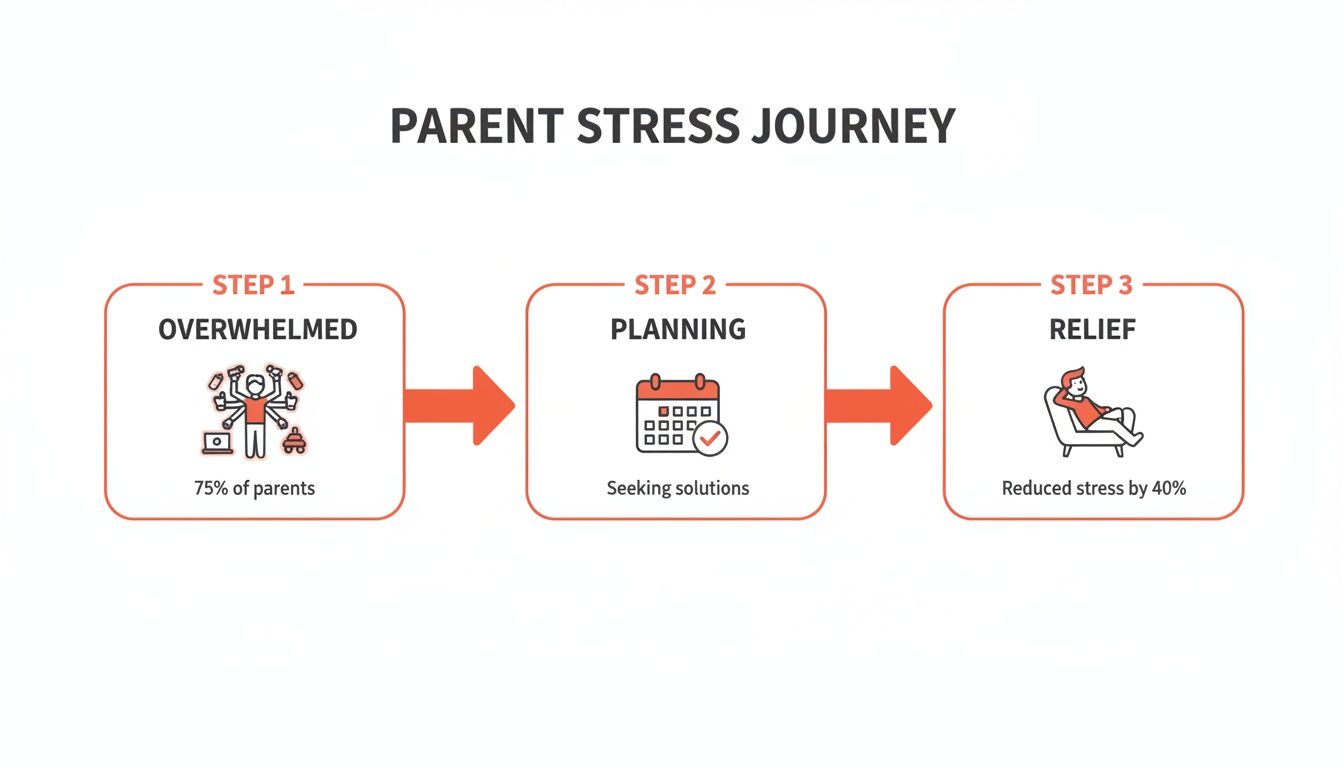 PARENT STRESS JOURNEY

STEP 1
OVERWHELMED
75% of parents

STEP 2
PLANNING
Seeking solutions

STEP 3
RELIEF
Reduced stress by 40%